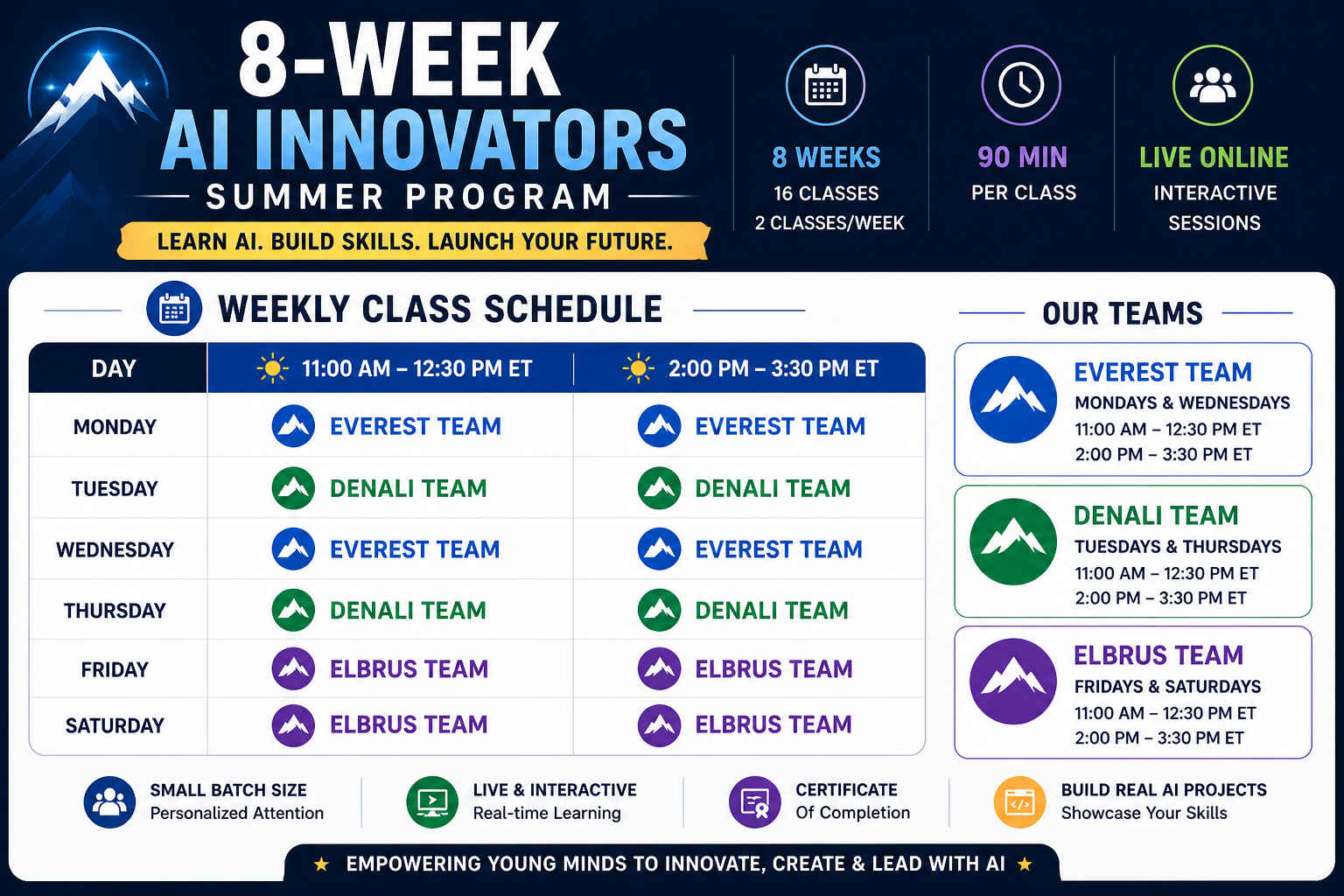 8-WEEK
AI INNOVATORS
SUMMER PROGRAM
LEARN AI. BUILD SKILLS. LAUNCH YOUR FUTURE.

8 WEEKS
16 CLASSES
2 CLASSES/WEEK

90 MIN
PER CLASS

LIVE ONLINE
INTERACTIVE SESSIONS

WEEKLY CLASS SCHEDULE

| DAY | 11:00 AM – 12:30 PM ET | 2:00 PM – 3:30 PM ET |
|---|---|---|
| MONDAY | EVEREST TEAM | EVEREST TEAM |
| TUESDAY | DENALI TEAM | DENALI TEAM |
| WEDNESDAY | EVEREST TEAM | EVEREST TEAM |
| THURSDAY | DENALI TEAM | DENALI TEAM |
| FRIDAY | ELBRUS TEAM | ELBRUS TEAM |
| SATURDAY | ELBRUS TEAM | ELBRUS TEAM |

OUR TEAMS

EVEREST TEAM
MONDAYS & WEDNESDAYS
11:00 AM – 12:30 PM ET
2:00 PM – 3:30 PM ET

DENALI TEAM
TUESDAYS & THURSDAYS
11:00 AM – 12:30 PM ET
2:00 PM – 3:30 PM ET

ELBRUS TEAM
FRIDAYS & SATURDAYS
11:00 AM – 12:30 PM ET
2:00 PM – 3:30 PM ET

SMALL BATCH SIZE
Personalized Attention

LIVE & INTERACTIVE
Real-time Learning

CERTIFICATE
Of Completion

BUILD REAL AI PROJECTS
Showcase Your Skills

★ EMPOWERING YOUNG MINDS TO INNOVATE, CREATE & LEAD WITH AI ★